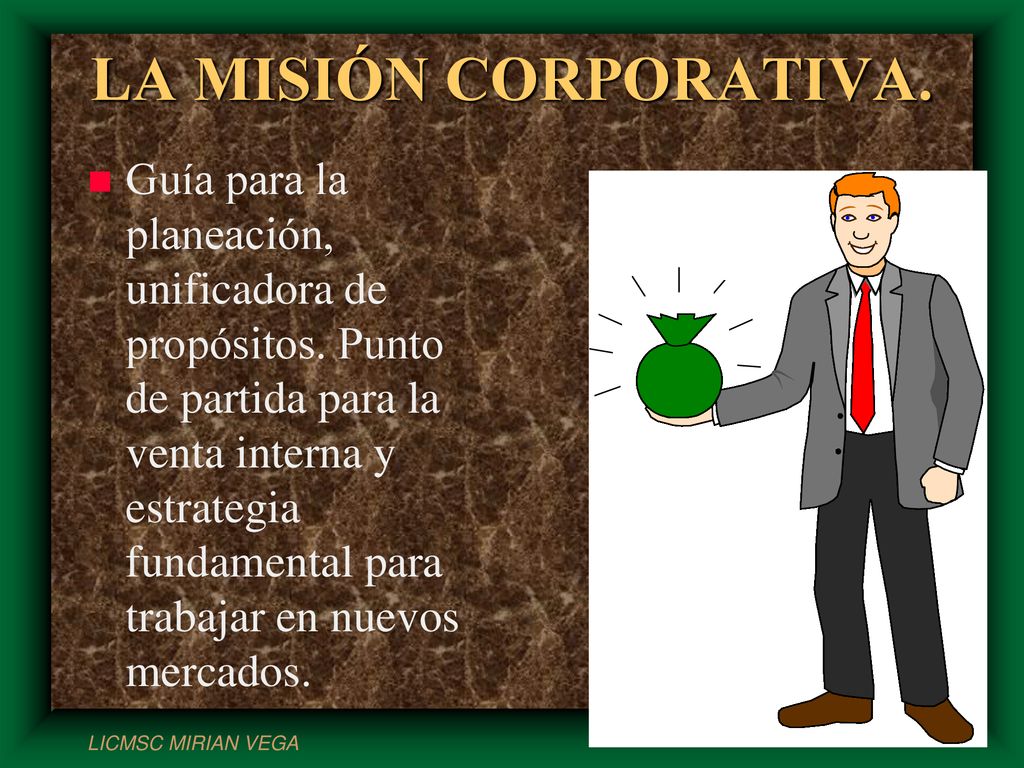 LA MISIÓN CORPORATIVA.

Guía para la planeación, unificadora de propósitos. Punto de partida para la venta interna y estrategia fundamental para trabajar en nuevos mercados.

LICMSC MIRIAN VEGA